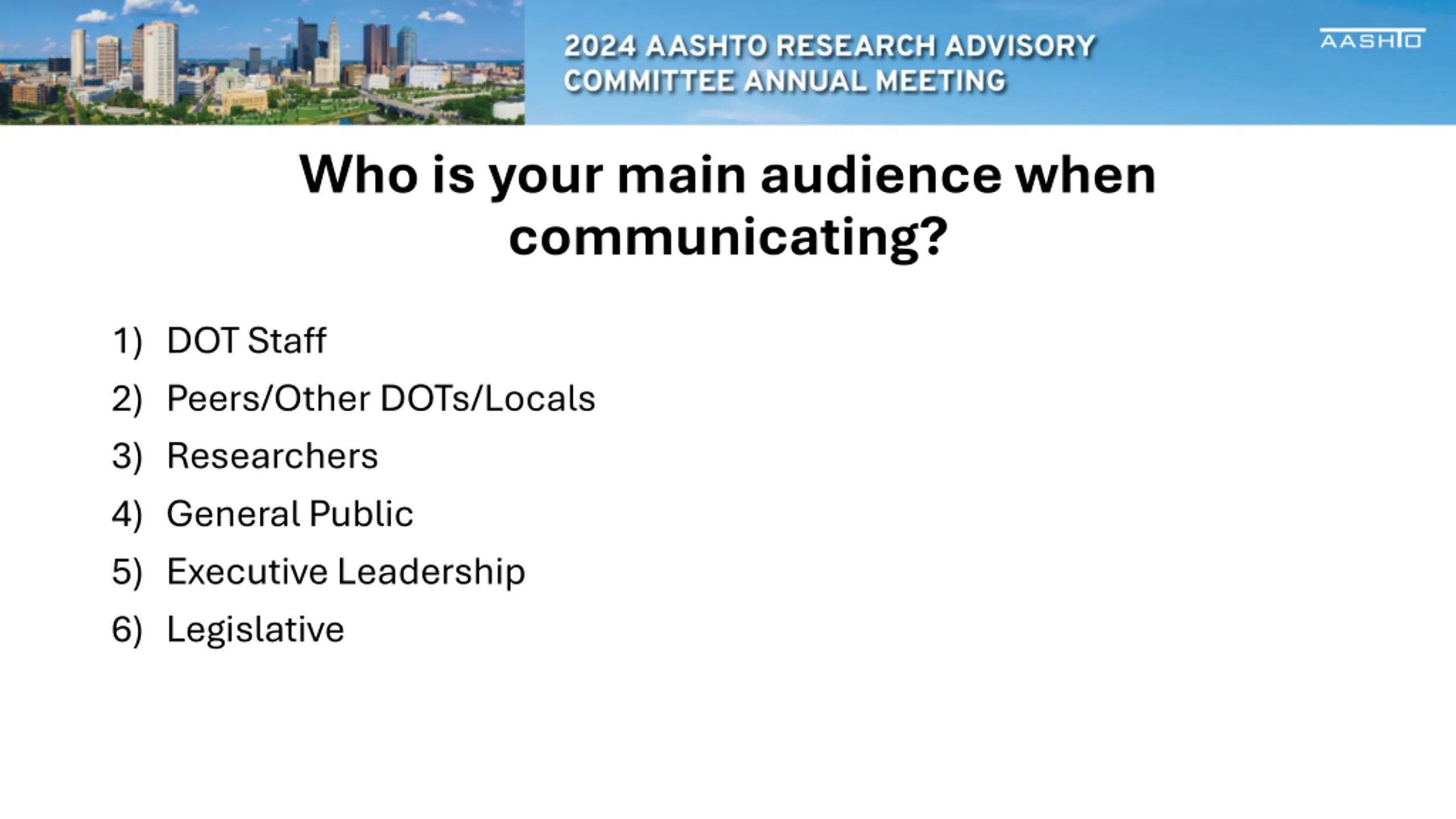 2024 AASHTO RESEARCH ADVISORY COMMITTEE ANNUAL MEETING

AASHTO

Who is your main audience when communicating?

1) DOT Staff
2) Peers/Other DOTs/Locals
3) Researchers
4) General Public
5) Executive Leadership
6) Legislative